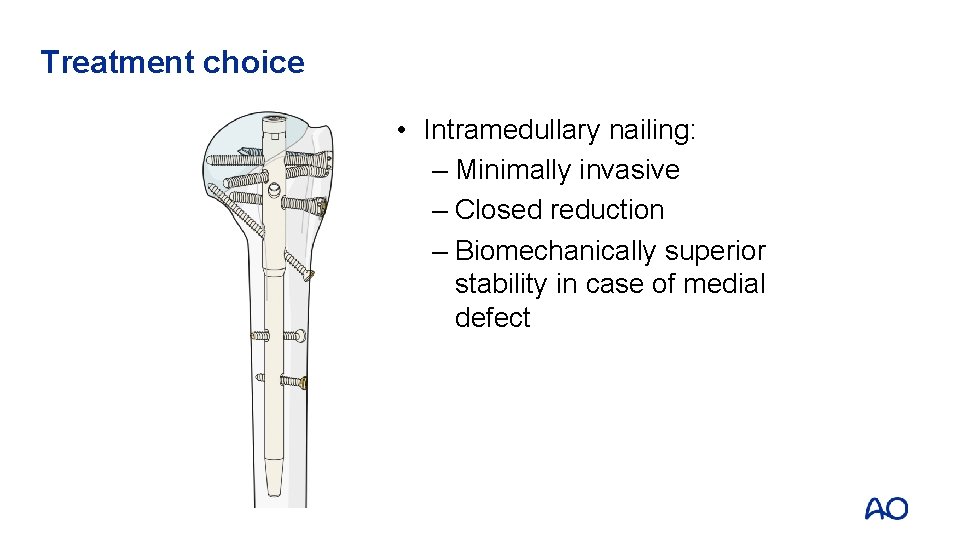 Treatment choice

• Intramedullary nailing:
– Minimally invasive
– Closed reduction
– Biomechanically superior stability in case of medial defect

AO